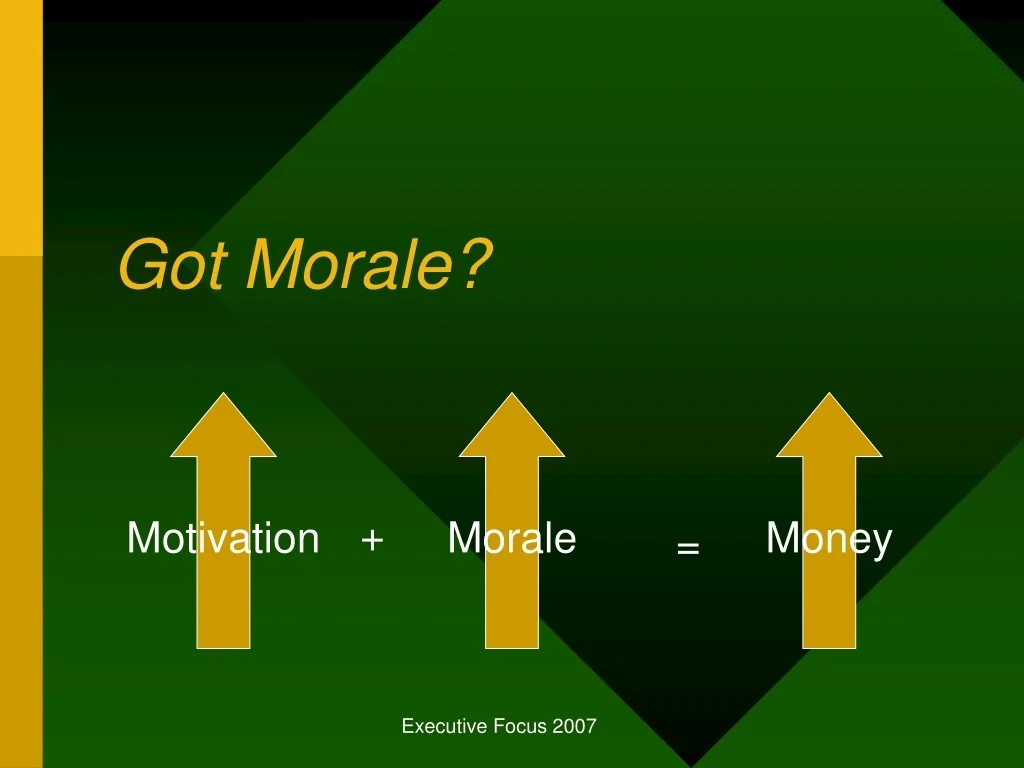 Got Morale?

Motivation + Morale = Money

Executive Focus 2007